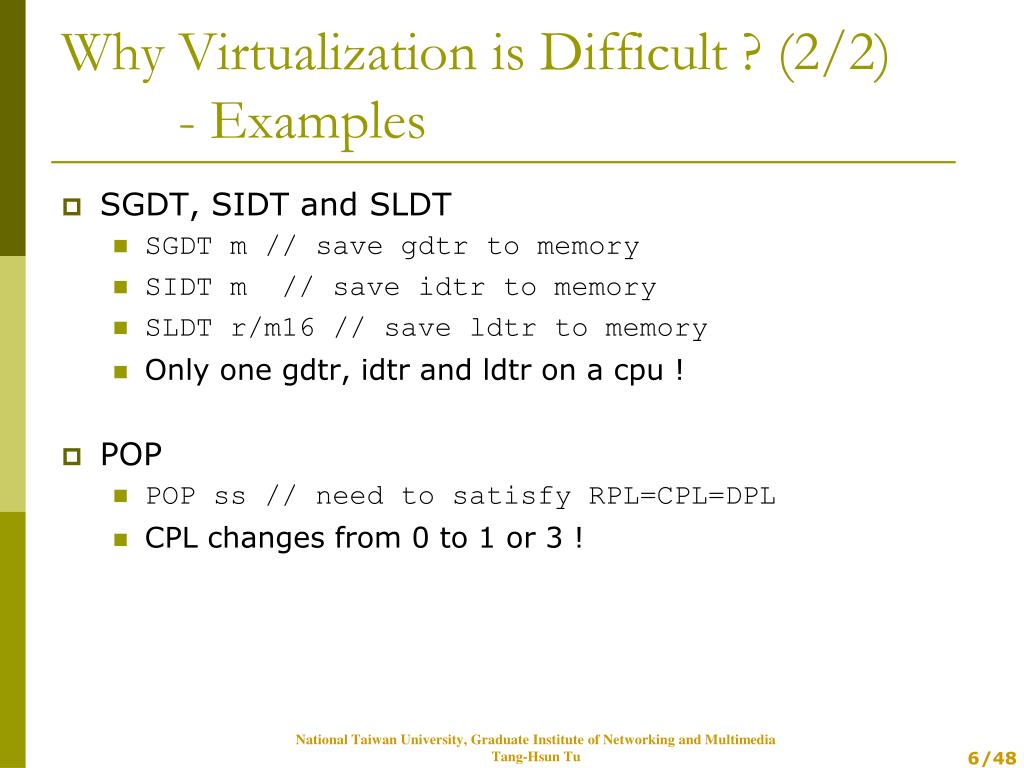 Why Virtualization is Difficult ? (2/2)
- Examples

SGDT, SIDT and SLDT
SGDT m // save gdtr to memory
SIDT m // save idtr to memory
SLDT r/m16 // save ldtr to memory
Only one gdtr, idtr and ldtr on a cpu !

POP
POP ss // need to satisfy RPL=CPL=DPL
CPL changes from 0 to 1 or 3 !

National Taiwan University, Graduate Institute of Networking and Multimedia
Tang-Hsun Tu

6/48